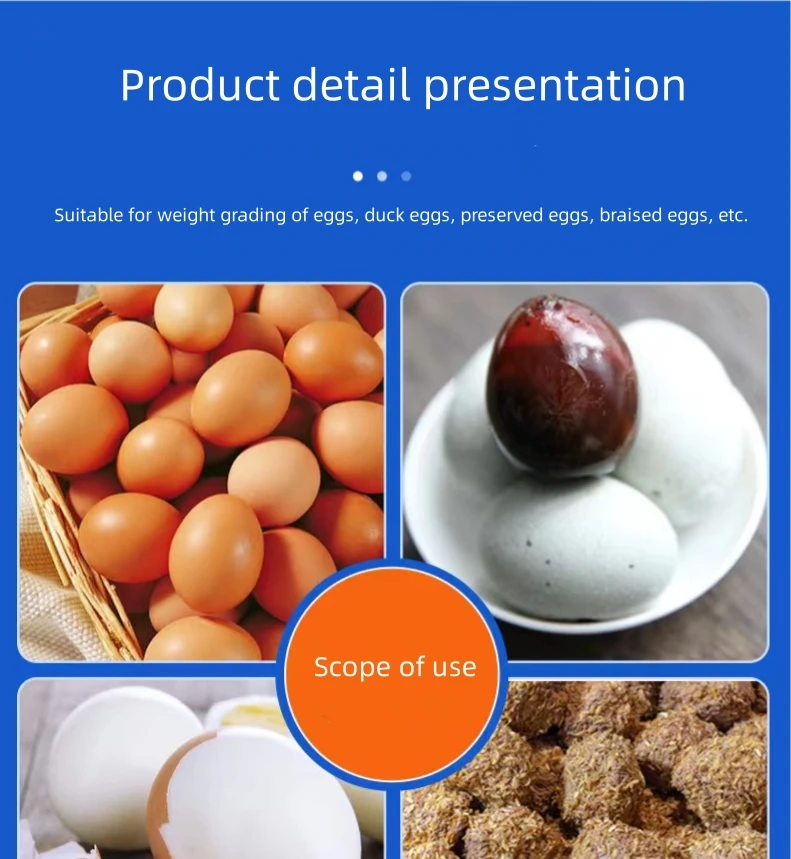 Product detail presentation

Suitable for weight grading of eggs, duck eggs, preserved eggs, braised eggs, etc.

Scope of use